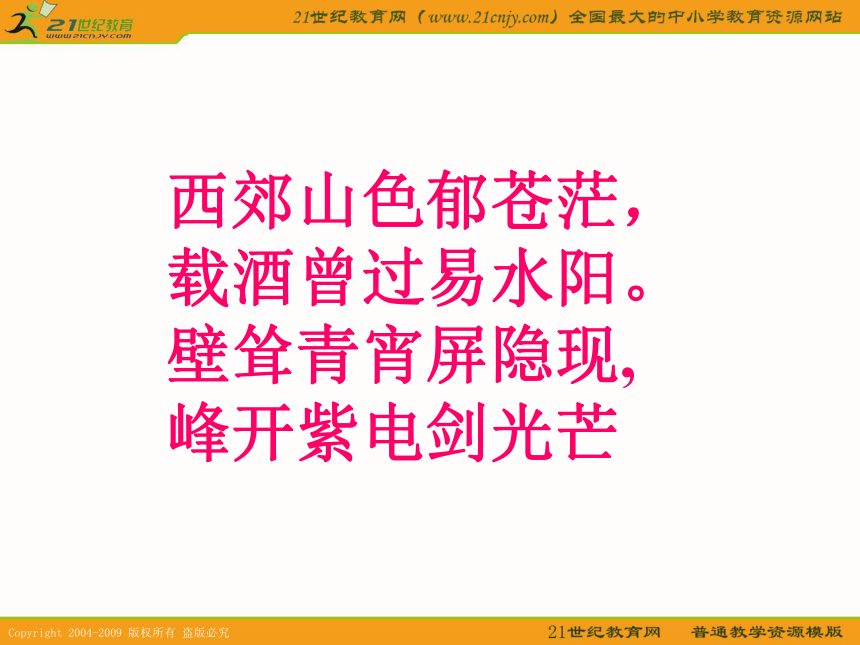 21世纪教育
www.21cnjy.com

21世纪教育网（www.21cnjy.com）全国最大的中小学教育资源网站

西郊山色郁苍茫，
载酒曾过易水阳。
壁耸青宵屏隐现,
峰开紫电剑光芒

Copyright 2004-2009 版权所有 盗版必究

21世纪教育网 普通教学资源模版